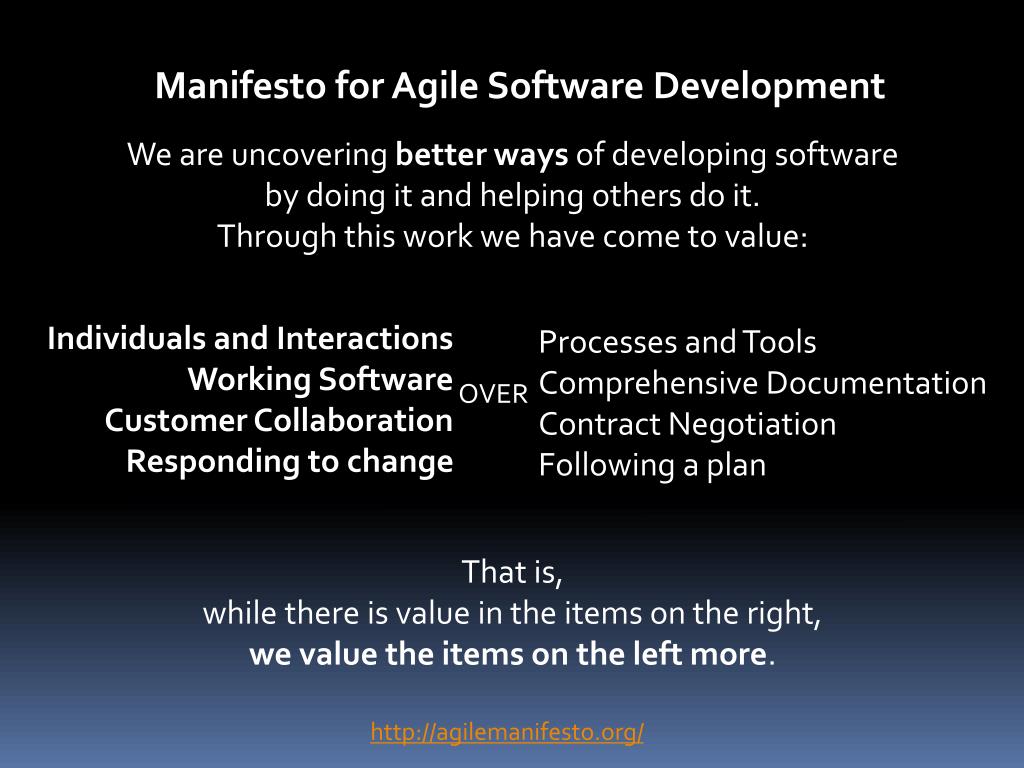 Manifesto for Agile Software Development

We are uncovering better ways of developing software by doing it and helping others do it.
Through this work we have come to value:

Individuals and Interactions
Working Software
Customer Collaboration
Responding to change

OVER

Processes and Tools
Comprehensive Documentation
Contract Negotiation
Following a plan

That is,
while there is value in the items on the right,
we value the items on the left more.

http://agilemanifesto.org/